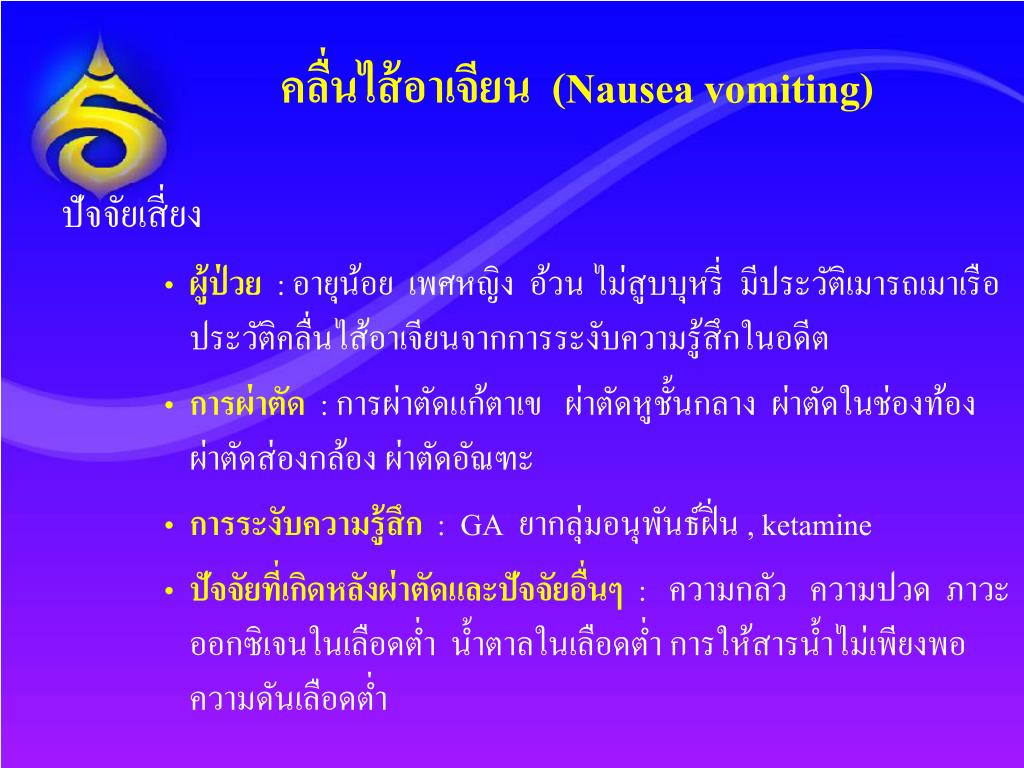 คลื่นไส้อาเจียน (Nausea vomiting)

ปัจจัยเสี่ยง

• ผู้ป่วย : อายุน้อย เพศหญิง อ้วน ไม่สูบบุหรี่ มีประวัติเมารถเมาเรือ ประวัติคลื่นไส้อาเจียนจากการระงับความรู้สึกในอดีต

• การผ่าตัด : การผ่าตัดแก้ตาเข ผ่าตัดหูชั้นกลาง ผ่าตัดในช่องท้อง ผ่าตัดส่องกล้อง ผ่าตัดอัณฑะ

• การระงับความรู้สึก : GA ยากลุ่มอนุพันธ์ฝิ่น , ketamine

• ปัจจัยที่เกิดหลังผ่าตัดและปัจจัยอื่นๆ : ความกลัว ความปวด ภาวะออกซิเจนในเลือดต่ำ น้ำตาลในเลือดต่ำ การให้สารน้ำไม่เพียงพอ ความดันเลือดต่ำ